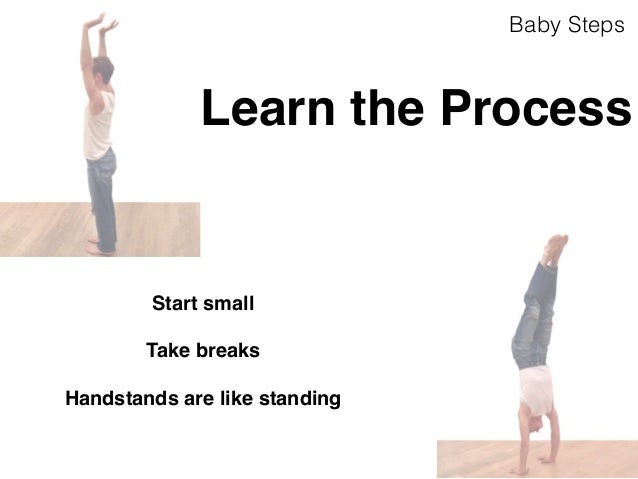 Baby Steps

Learn the Process

Start small

Take breaks

Handstands are like standing